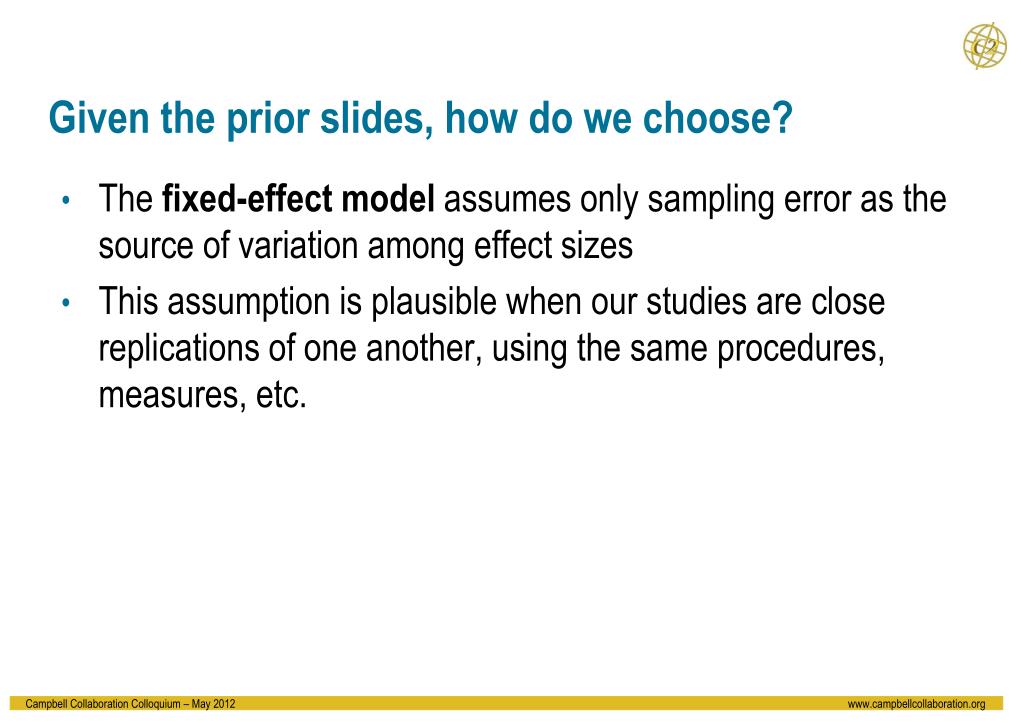 C2

Given the prior slides, how do we choose?

• The fixed-effect model assumes only sampling error as the source of variation among effect sizes

• This assumption is plausible when our studies are close replications of one another, using the same procedures, measures, etc.

Campbell Collaboration Colloquium – May 2012

www.campbellcollaboration.org